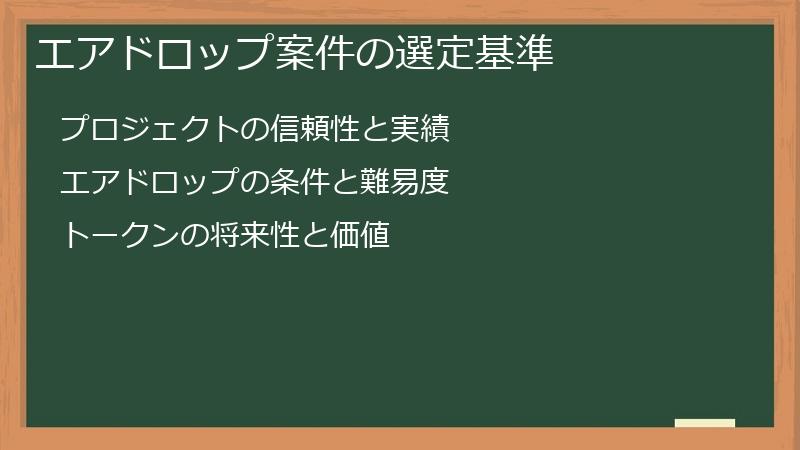 エアドロップ案件の選定基準

プロジェクトの信頼性と実績

エアドロップの条件と難易度

トークンの将来性と価値